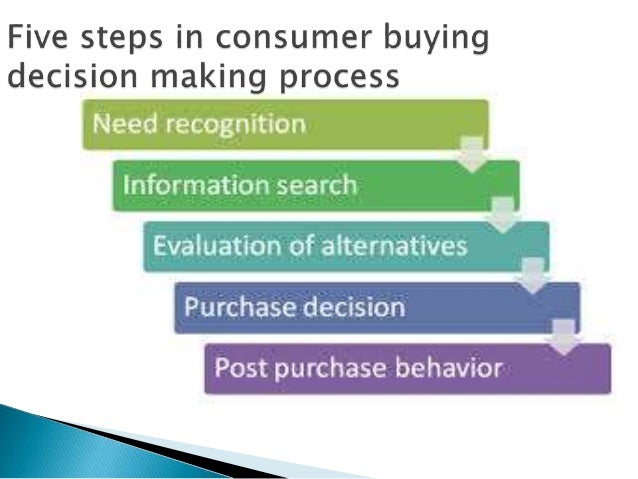 Five steps in consumer buying decision making process

Need recognition

Information search

Evaluation of alternatives

Purchase decision

Post purchase behavior